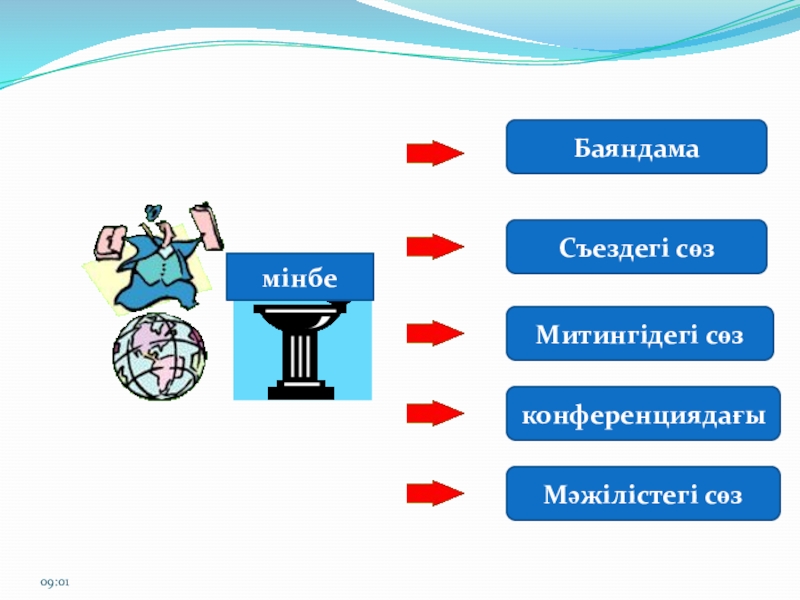 мінбе

Баяндама

Съездегі сөз

Митингідегі сөз

конференциядағы

Мәжілістегі сөз

09:01